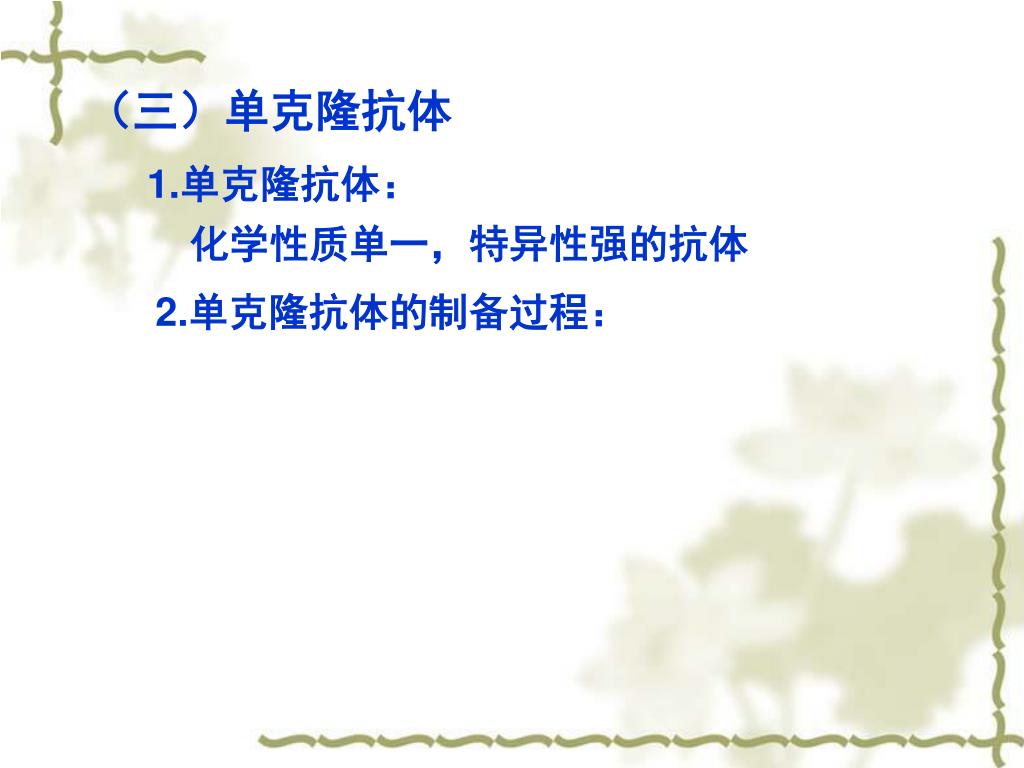 （三）单克隆抗体

1.单克隆抗体：

化学性质单一，特异性强的抗体

2.单克隆抗体的制备过程：